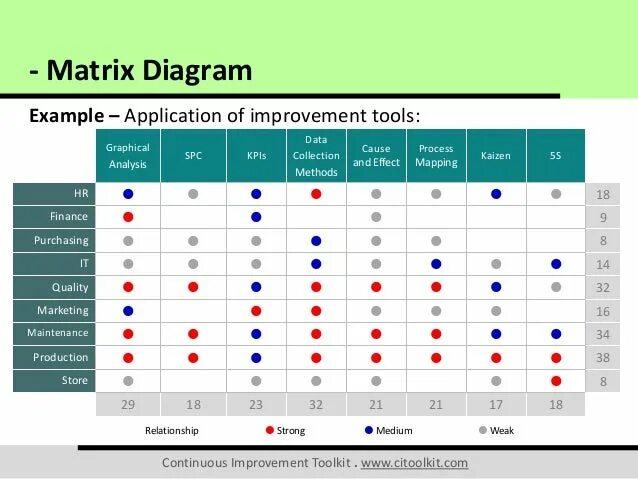 - Matrix Diagram

**Example –** Application of improvement tools:

| | Graphical Analysis | SPC | KPIs | Data Collection Methods | Cause and Effect | Process Mapping | Kaizen | 5S | |
|---|---|---|---|---|---|---|---|---|---|
| HR | | | | | | | | | 18 |
| Finance | | | | | | | | | 9 |
| Purchasing | | | | | | | | | 8 |
| IT | | | | | | | | | 14 |
| Quality | | | | | | | | | 32 |
| Marketing | | | | | | | | | 16 |
| Maintenance | | | | | | | | | 34 |
| Production | | | | | | | | | 38 |
| Store | | | | | | | | | 8 |
| | 29 | 18 | 23 | 32 | 21 | 21 | 17 | 18 | |

Relationship Strong Medium Weak

Continuous Improvement Toolkit . www.citoolkit.com